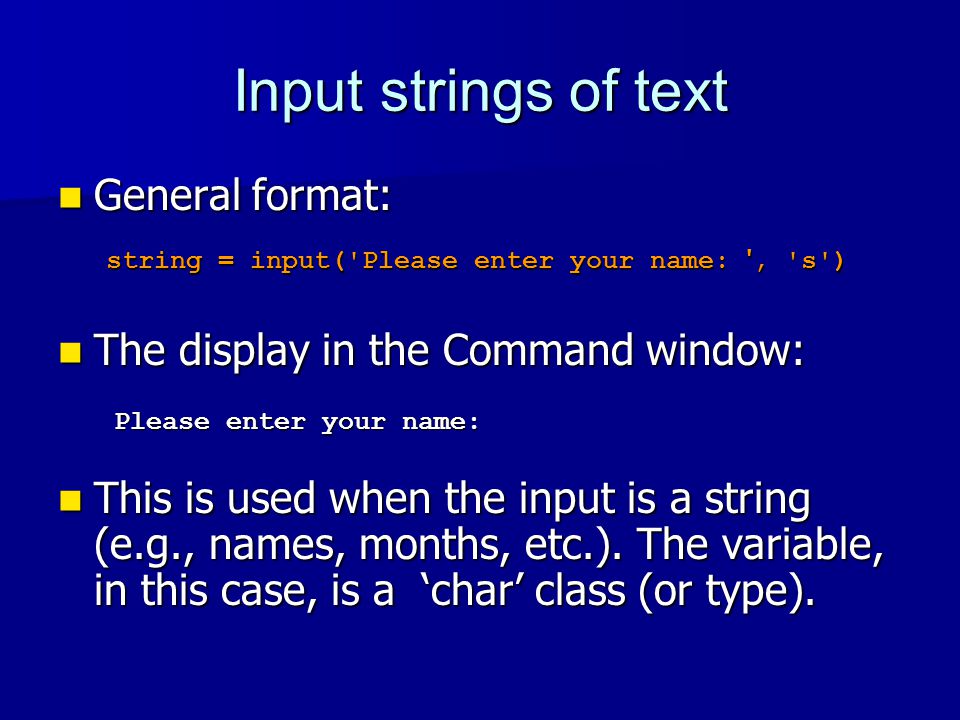 Input strings of text

General format:

string = input('Please enter your name: ', 's')

The display in the Command window:

Please enter your name:

This is used when the input is a string (e.g., names, months, etc.). The variable, in this case, is a ‘char’ class (or type).